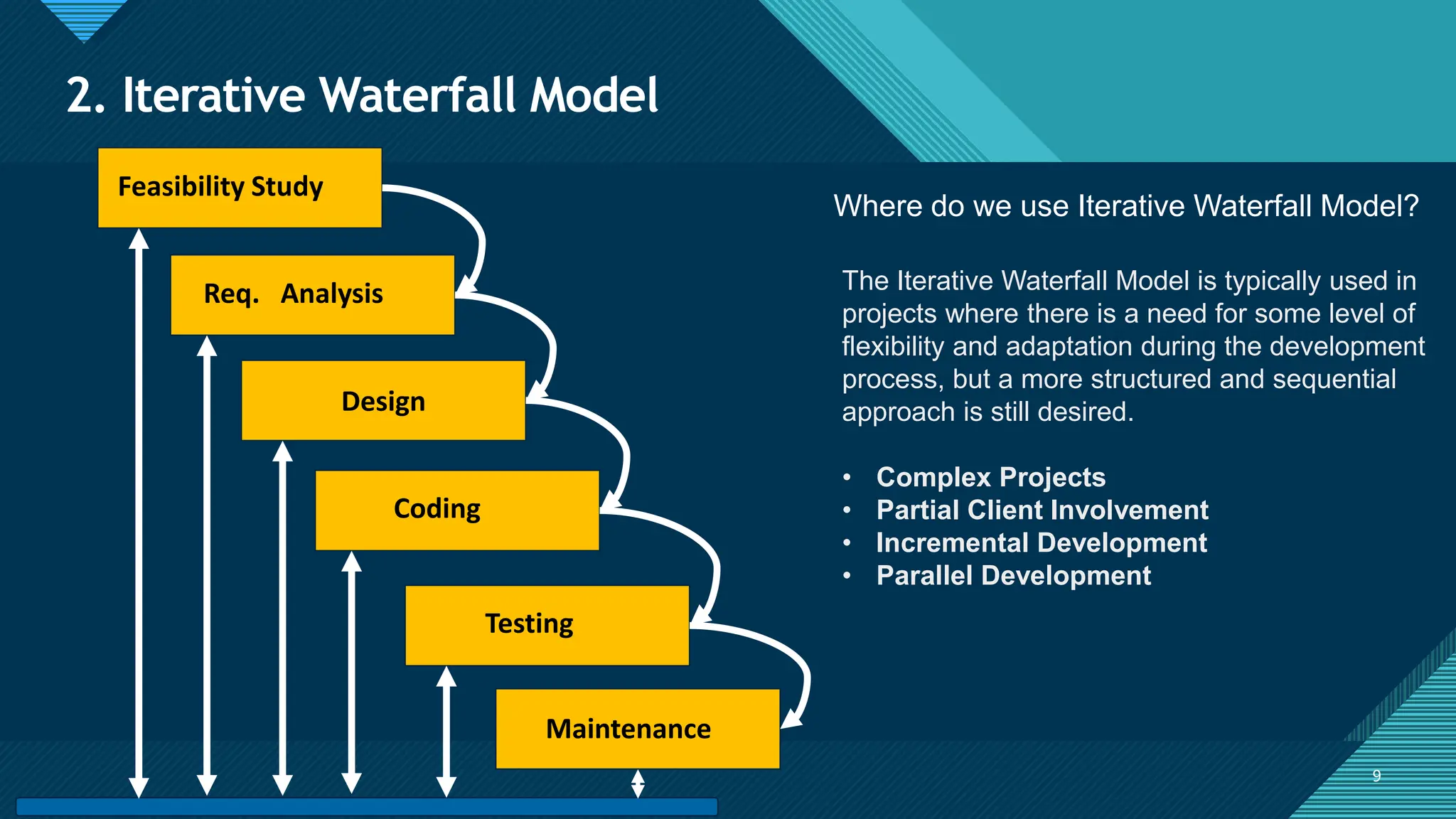 2. Iterative Waterfall Model

Feasibility Study

Req. Analysis

Design

Coding

Testing

Maintenance

Where do we use Iterative Waterfall Model?

The Iterative Waterfall Model is typically used in projects where there is a need for some level of flexibility and adaptation during the development process, but a more structured and sequential approach is still desired.

• Complex Projects
• Partial Client Involvement
• Incremental Development
• Parallel Development

9